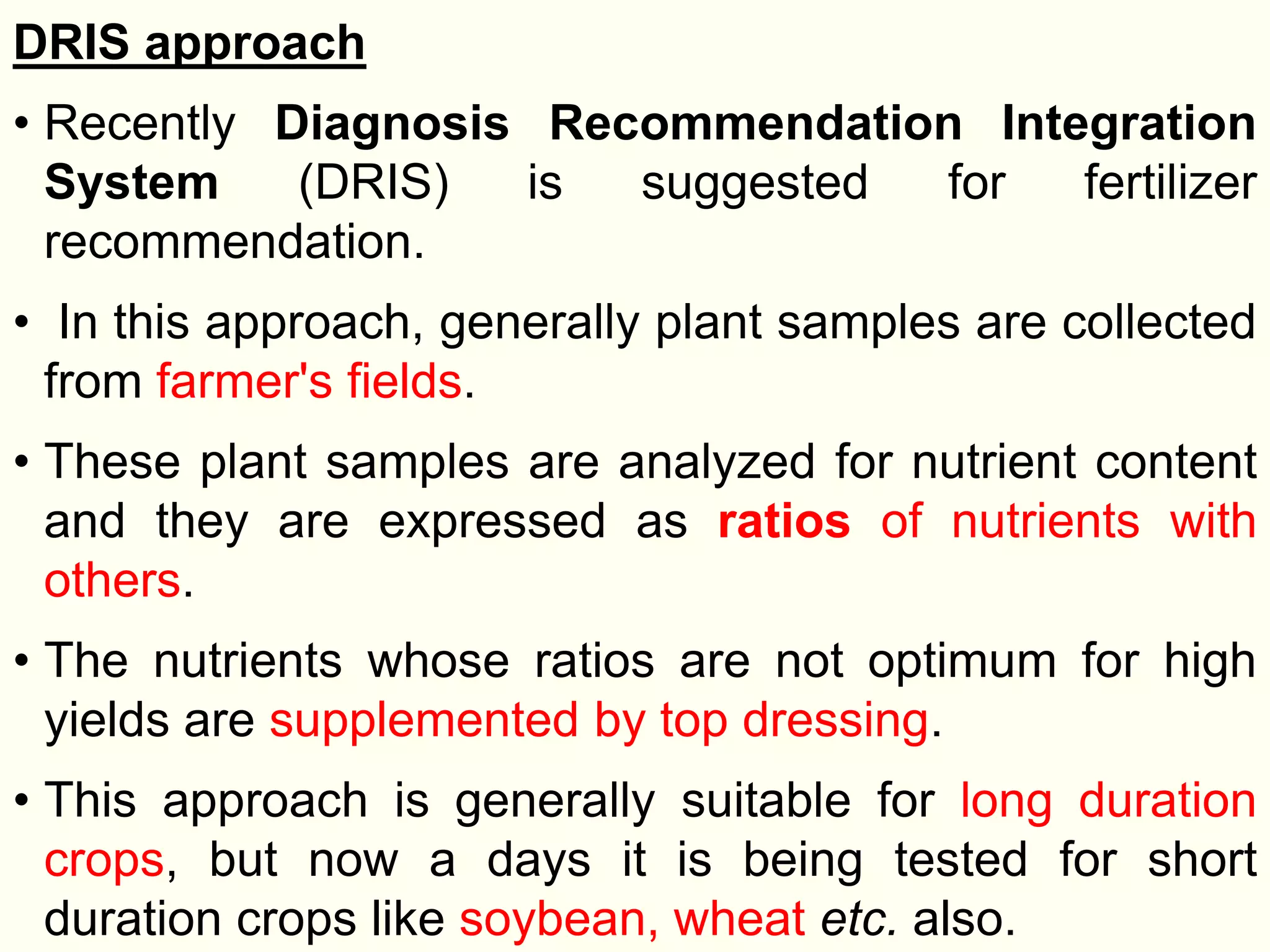 DRIS approach

• Recently Diagnosis Recommendation Integration System (DRIS) is suggested for fertilizer recommendation.

• In this approach, generally plant samples are collected from farmer's fields.

• These plant samples are analyzed for nutrient content and they are expressed as ratios of nutrients with others.

• The nutrients whose ratios are not optimum for high yields are supplemented by top dressing.

• This approach is generally suitable for long duration crops, but now a days it is being tested for short duration crops like soybean, wheat etc. also.